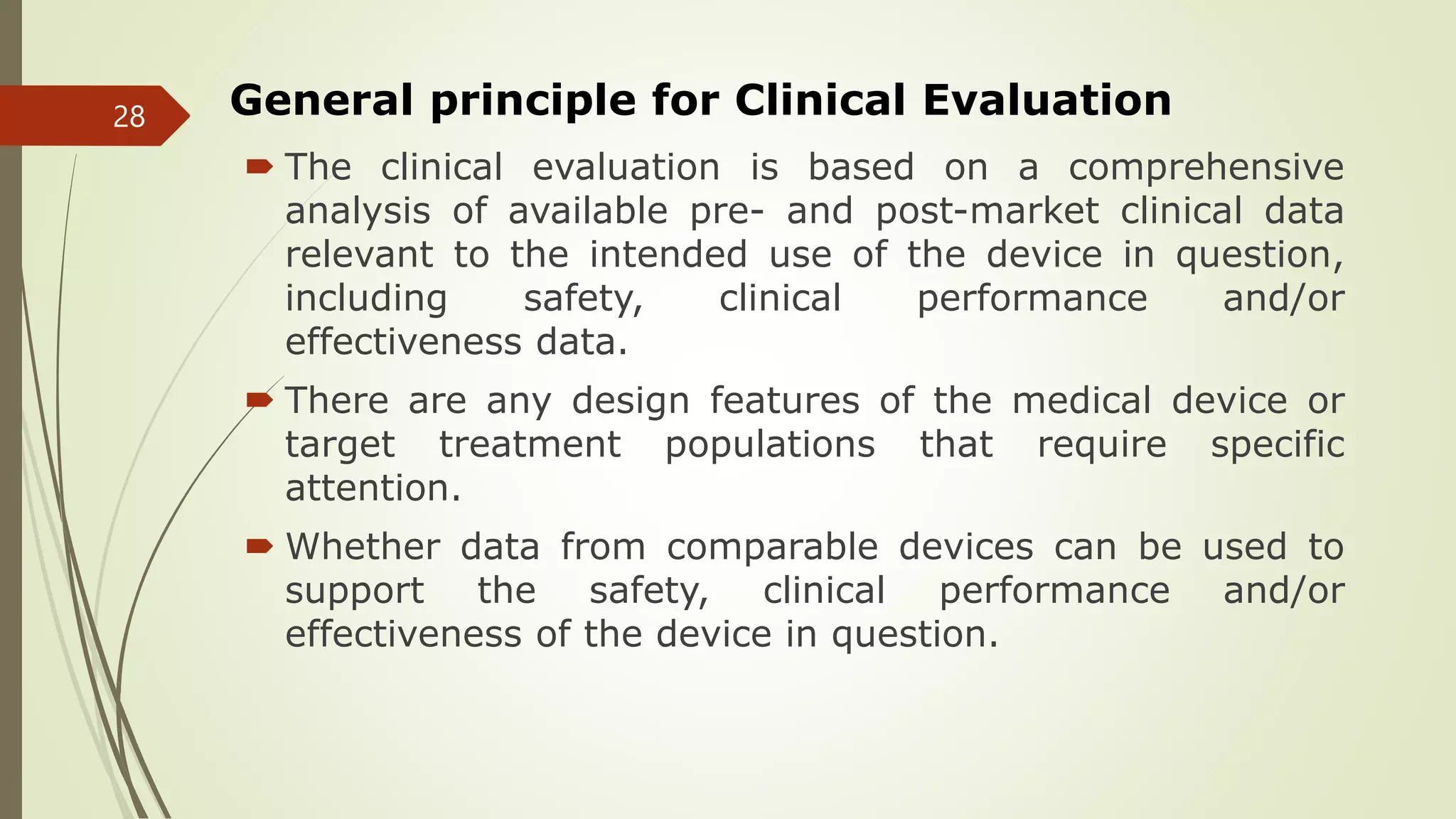 28

General principle for Clinical Evaluation

The clinical evaluation is based on a comprehensive analysis of available pre- and post-market clinical data relevant to the intended use of the device in question, including safety, clinical performance and/or effectiveness data.

There are any design features of the medical device or target treatment populations that require specific attention.

Whether data from comparable devices can be used to support the safety, clinical performance and/or effectiveness of the device in question.